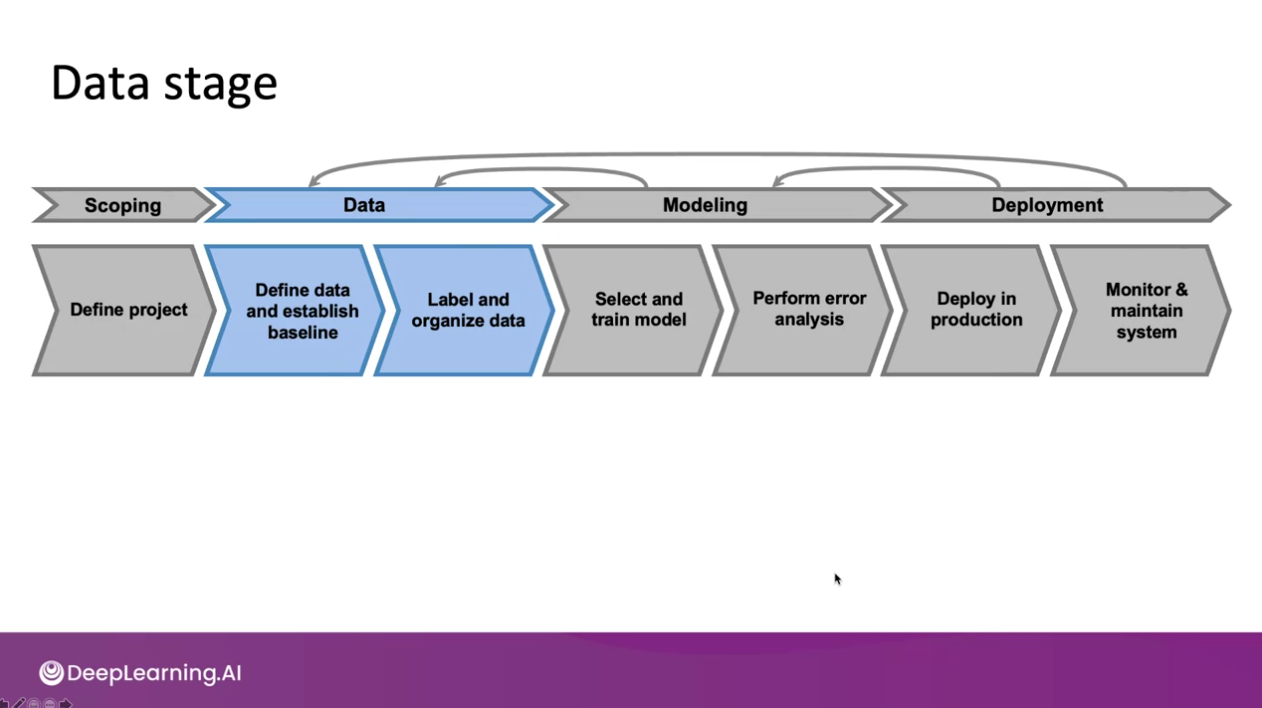 Data stage

Scoping

Data

Modeling

Deployment

Define project

Define data and establish baseline

Label and organize data

Select and train model

Perform error analysis

Deploy in production

Monitor & maintain system

DeepLearning.AI